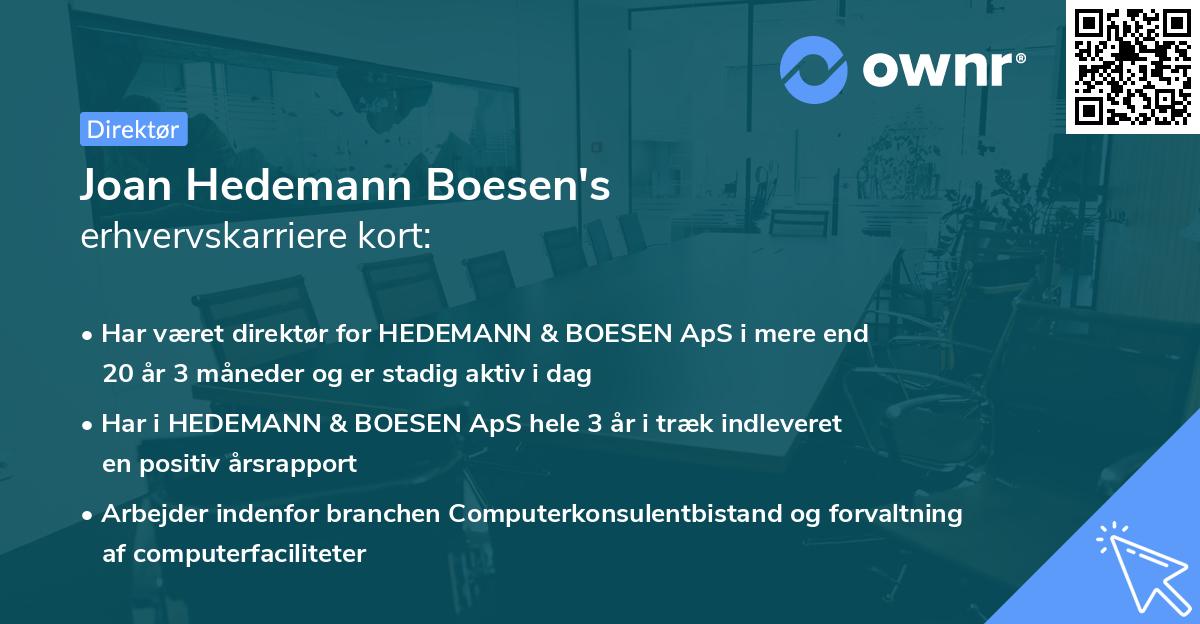 ownr®

Direktør

Joan Hedemann Boesen's
erhvervskarriere kort:

• Har været direktør for HEDEMANN & BOESEN ApS i mere end 20 år 3 måneder og er stadig aktiv i dag

• Har i HEDEMANN & BOESEN ApS hele 3 år i træk indleveret en positiv årsrapport

• Arbejder indenfor branchen Computerkonsulentbistand og forvaltning af computerfaciliteter